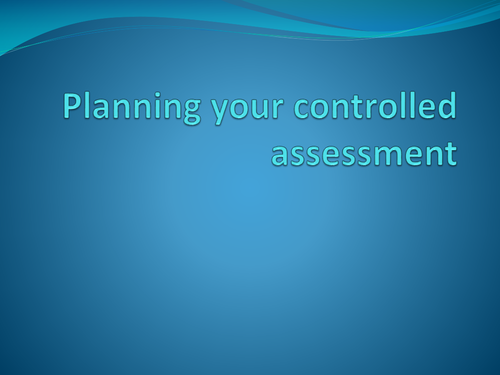 Planning your controlled assessment